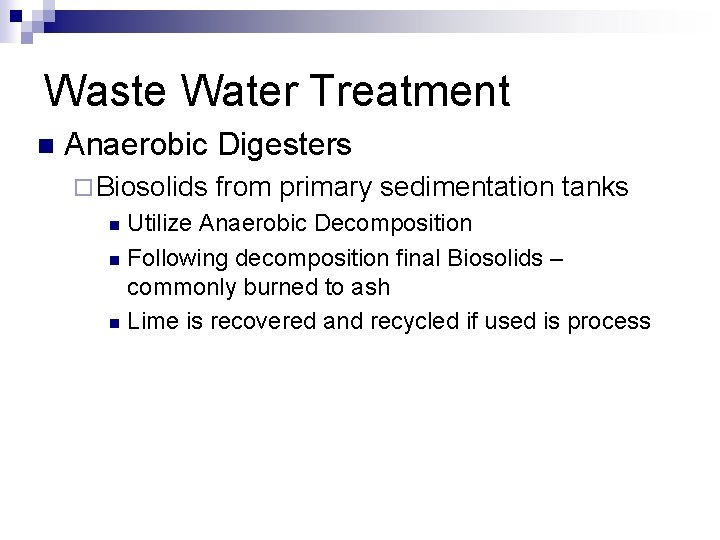 Waste Water Treatment

Anaerobic Digesters

Biosolids from primary sedimentation tanks

Utilize Anaerobic Decomposition

Following decomposition final Biosolids – commonly burned to ash

Lime is recovered and recycled if used is process